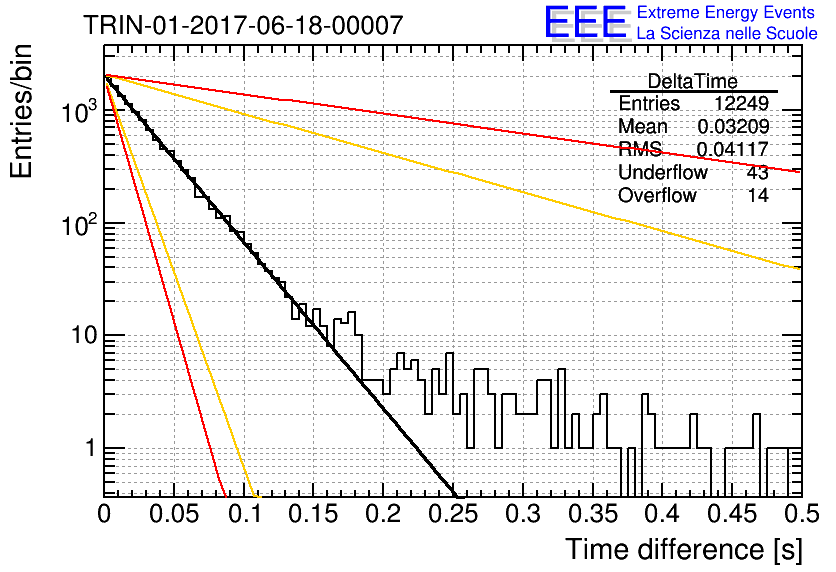 TRIN-01-2017-06-18-00007

EEE Extreme Energy Events
La Scienza nelle Scuole

| DeltaTime | |
|---|---|
| Entries | 12249 |
| Mean | 0.03209 |
| RMS | 0.04117 |
| Underflow | 43 |
| Overflow | 14 |

Entries/bin

$10^3$

$10^2$

10

1

0 0.05 0.1 0.15 0.2 0.25 0.3 0.35 0.4 0.45 0.5

Time difference [s]